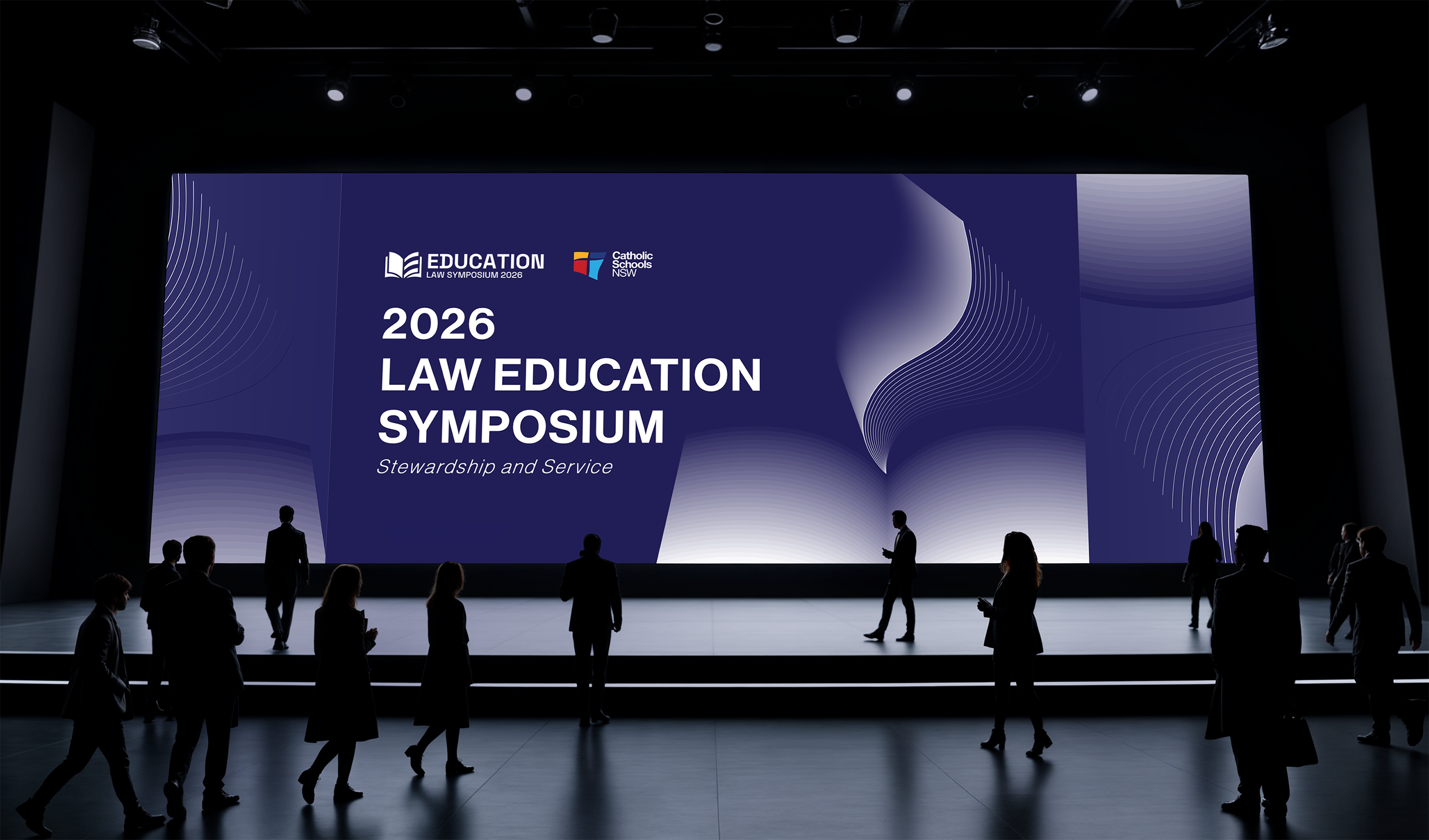 EDUCATION
LAW SYMPOSIUM 2026

Catholic
Schools
NSW

2026
LAW EDUCATION
SYMPOSIUM
Stewardship and Service